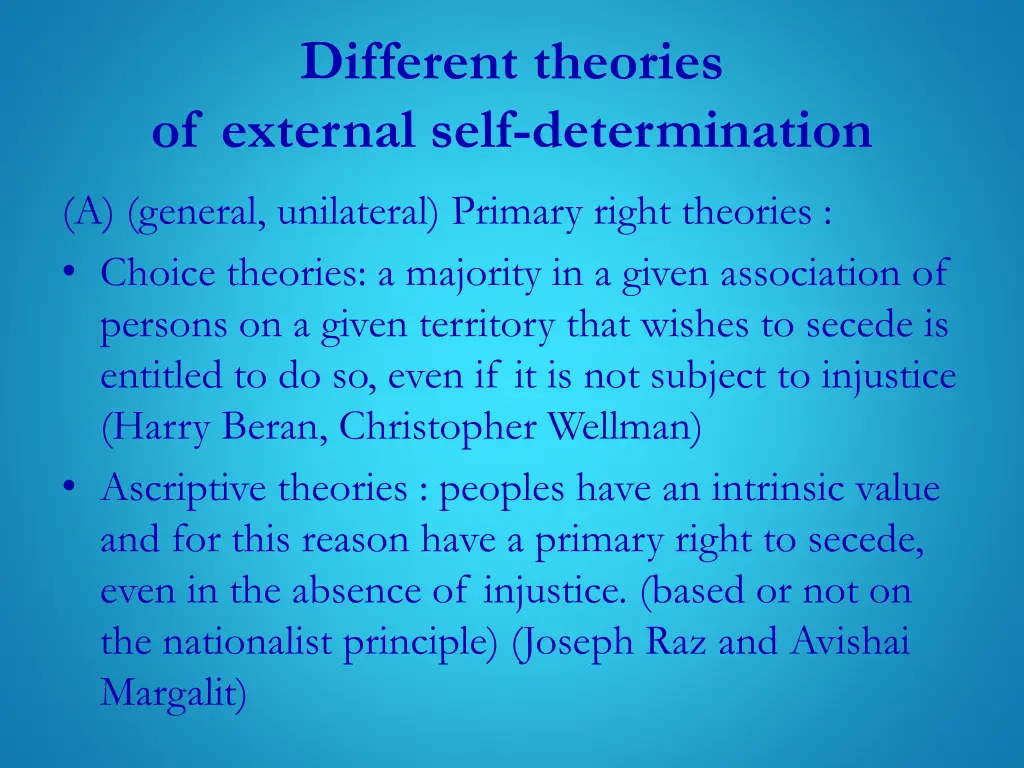 Different theories
of external self-determination

(A) (general, unilateral) Primary right theories :

• Choice theories: a majority in a given association of persons on a given territory that wishes to secede is entitled to do so, even if it is not subject to injustice (Harry Beran, Christopher Wellman)

• Ascriptive theories : peoples have an intrinsic value and for this reason have a primary right to secede, even in the absence of injustice. (based or not on the nationalist principle) (Joseph Raz and Avishai Margalit)